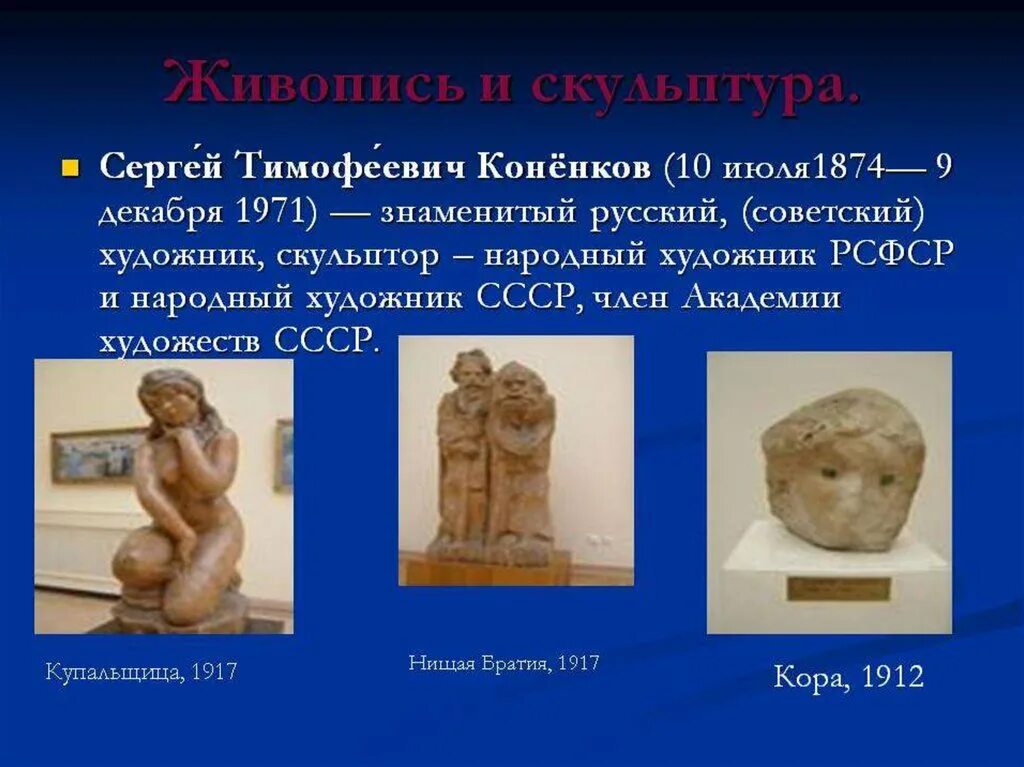 Живопись и скульптура.

Серге́й Тимофе́евич Конёнков (10 июля1874— 9 декабря 1971) — знаменитый русский, (советский) художник, скульптор – народный художник РСФСР и народный художник СССР, член Академии художеств СССР.

Купальщица, 1917

Нищая Братия, 1917

Кора, 1912